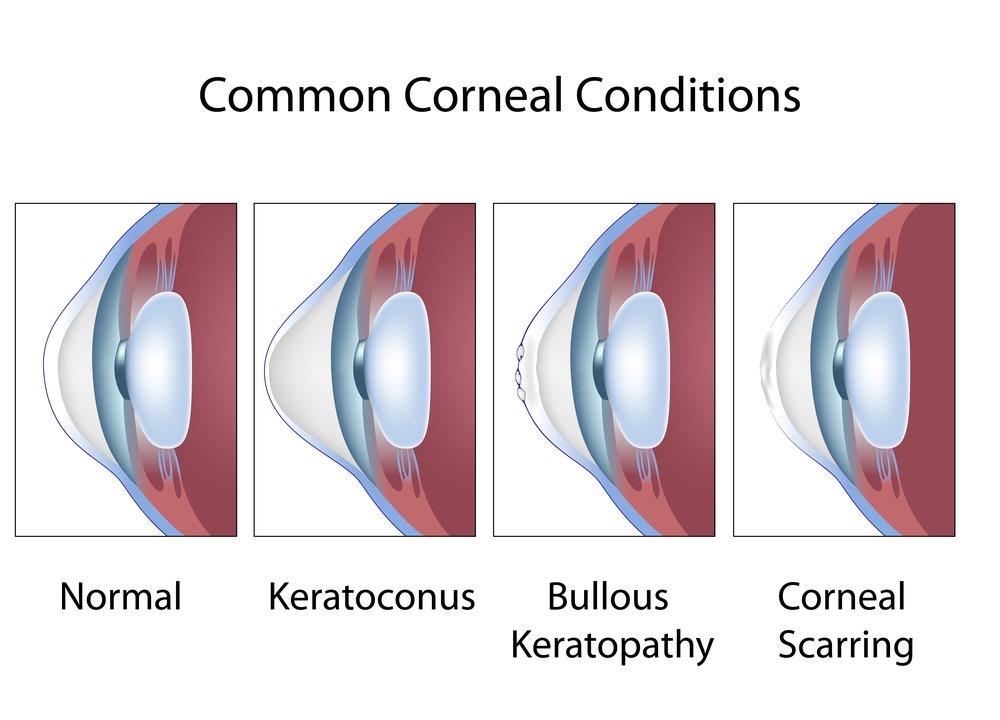 Common Corneal Conditions

Normal

Keratoconus

Bullous Keratopathy

Corneal Scarring